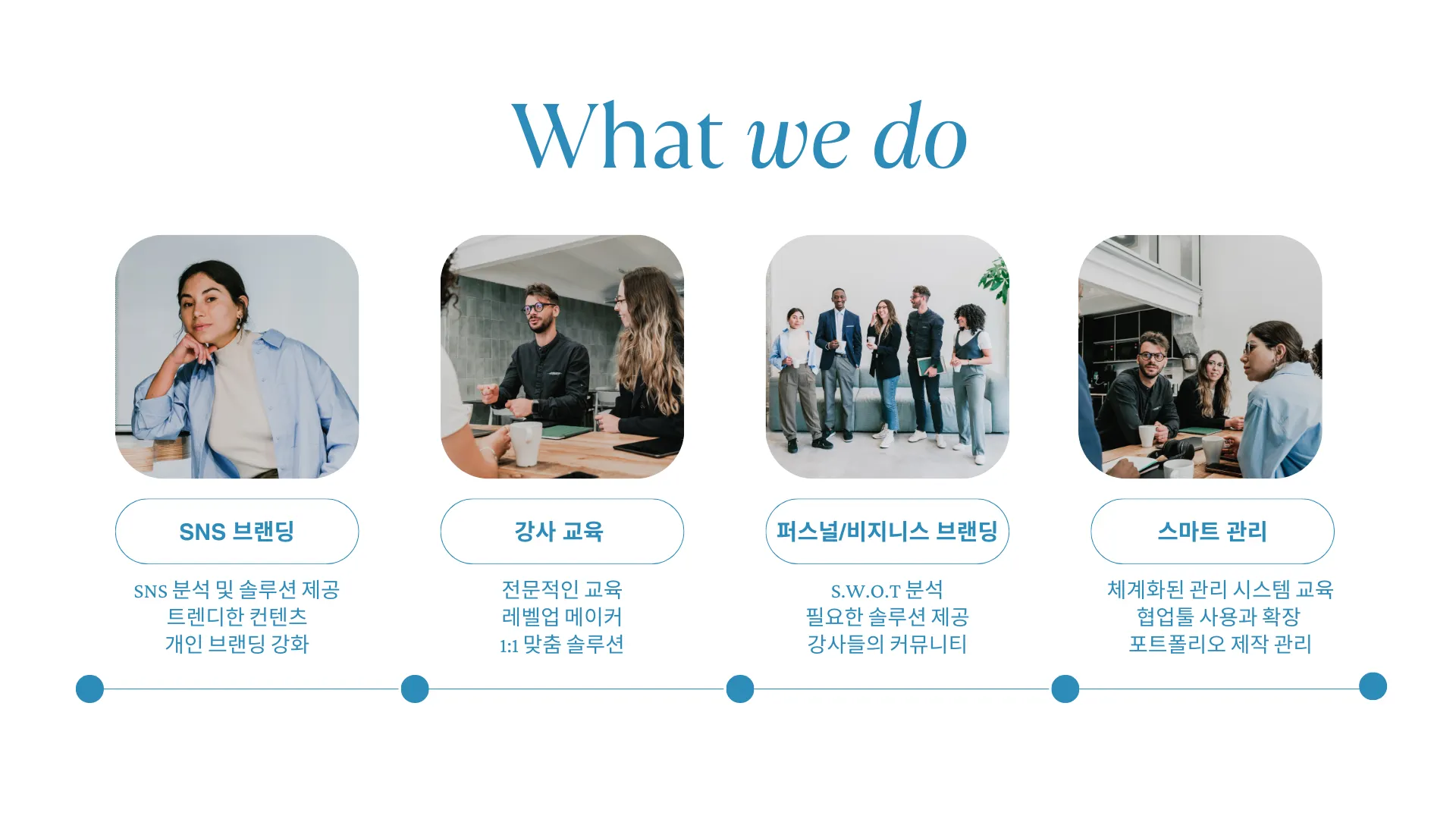 What we do

SNS 브랜딩

SNS 분석 및 솔루션 제공
트렌디한 컨텐츠
개인 브랜딩 강화

강사 교육

전문적인 교육
레벨업 메이커
1:1 맞춤 솔루션

퍼스널/비지니스 브랜딩

S.W.O.T 분석
필요한 솔루션 제공
강사들의 커뮤니티

스마트 관리

체계화된 관리 시스템 교육
협업툴 사용과 확장
포트폴리오 제작 관리